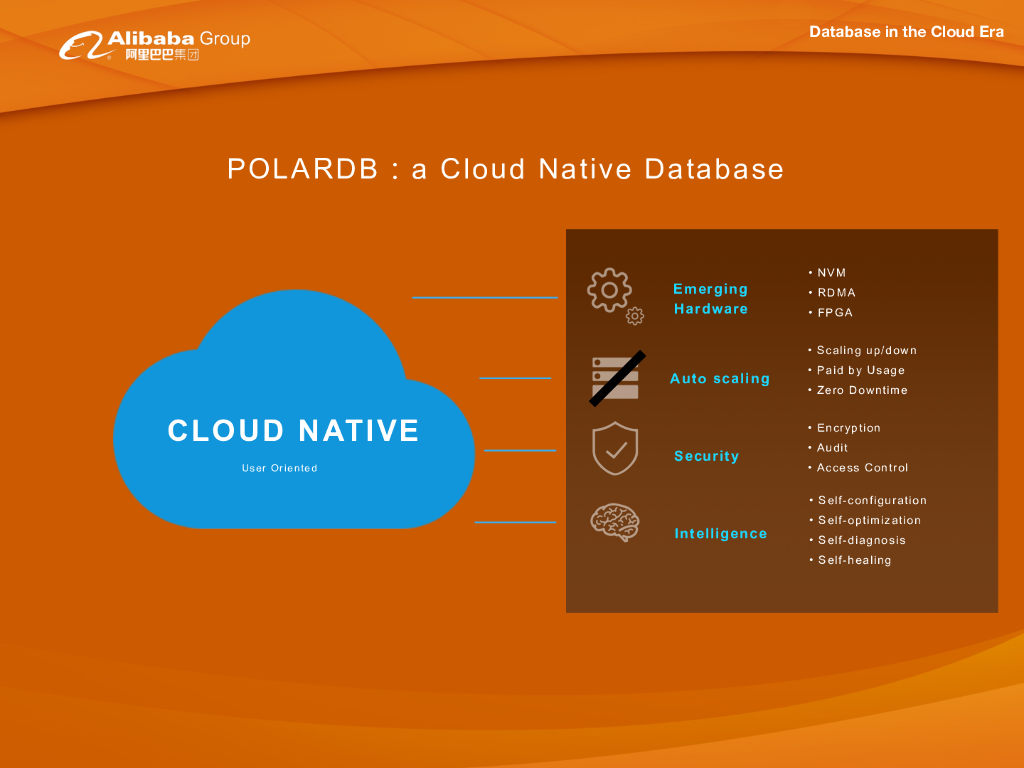 Alibaba Group
阿里巴巴集团

Database in the Cloud Era

POLARDB : a Cloud Native Database

CLOUD NATIVE

User Oriented

Emerging Hardware

• NVM
• RDMA
• FPGA

Auto scaling

• Scaling up/down
• Paid by Usage
• Zero Downtime

Security

• Encryption
• Audit
• Access Control

Intelligence

• Self-configuration
• Self-optimization
• Self-diagnosis
• Self-healing